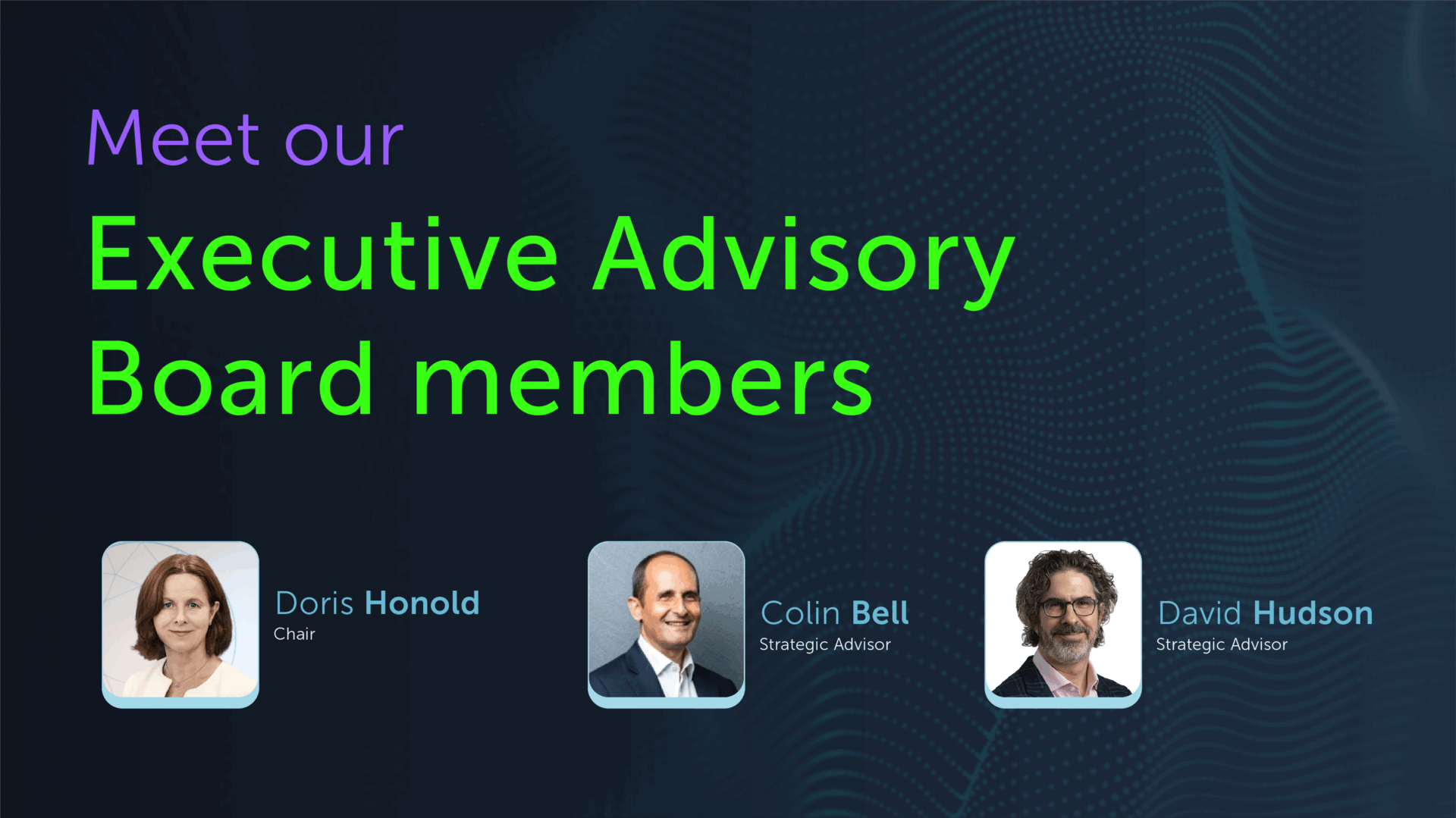 Meet our
Executive Advisory Board members

Doris Honold
Chair

Colin Bell
Strategic Advisor

David Hudson
Strategic Advisor